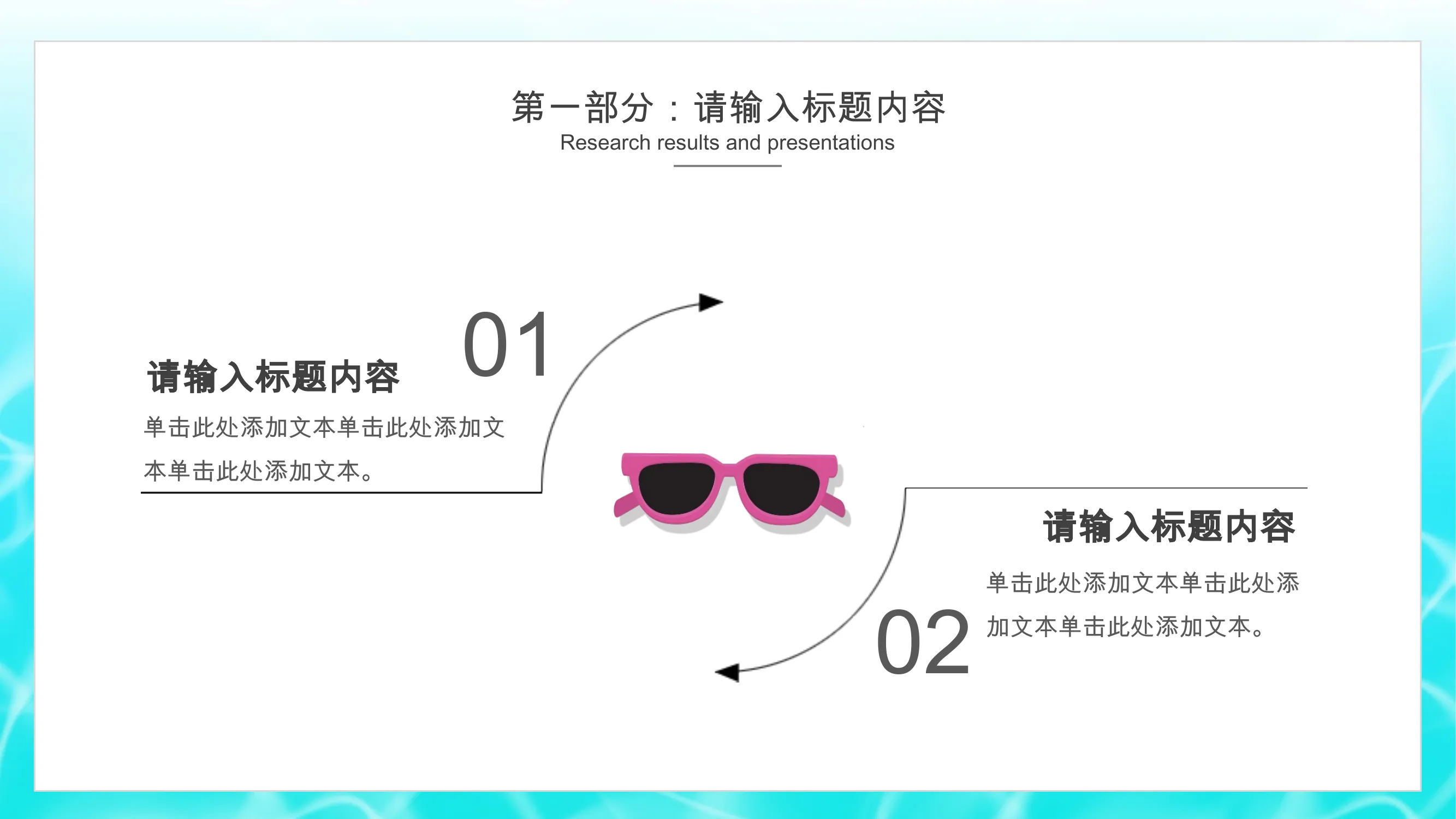 第一部分：请输入标题内容
Research results and presentations

01

请输入标题内容

单击此处添加文本单击此处添加文本单击此处添加文本。

请输入标题内容

单击此处添加文本单击此处添加文本单击此处添加文本。

02